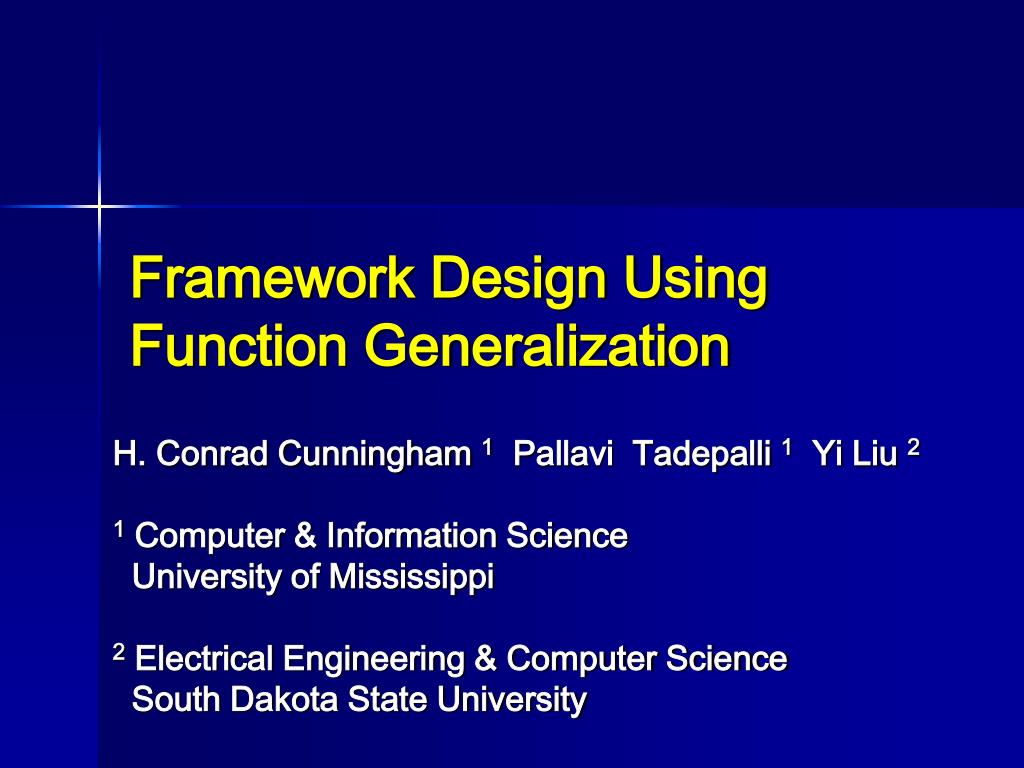 Framework Design Using Function Generalization

H. Conrad Cunningham $^1$ Pallavi Tadepalli $^1$ Yi Liu $^2$

$^1$ Computer & Information Science
University of Mississippi

$^2$ Electrical Engineering & Computer Science
South Dakota State University